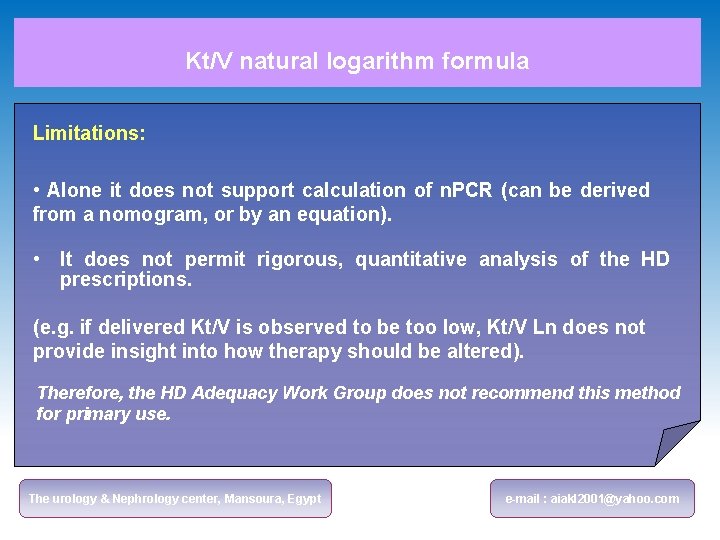 Kt/V natural logarithm formula

Limitations:

• Alone it does not support calculation of nPCR (can be derived from a nomogram, or by an equation).

• It does not permit rigorous, quantitative analysis of the HD prescriptions.

(e.g. if delivered Kt/V is observed to be too low, Kt/V Ln does not provide insight into how therapy should be altered).

Therefore, the HD Adequacy Work Group does not recommend this method for primary use.

The urology & Nephrology center, Mansoura, Egypt

e-mail : aiakl2001@yahoo.com